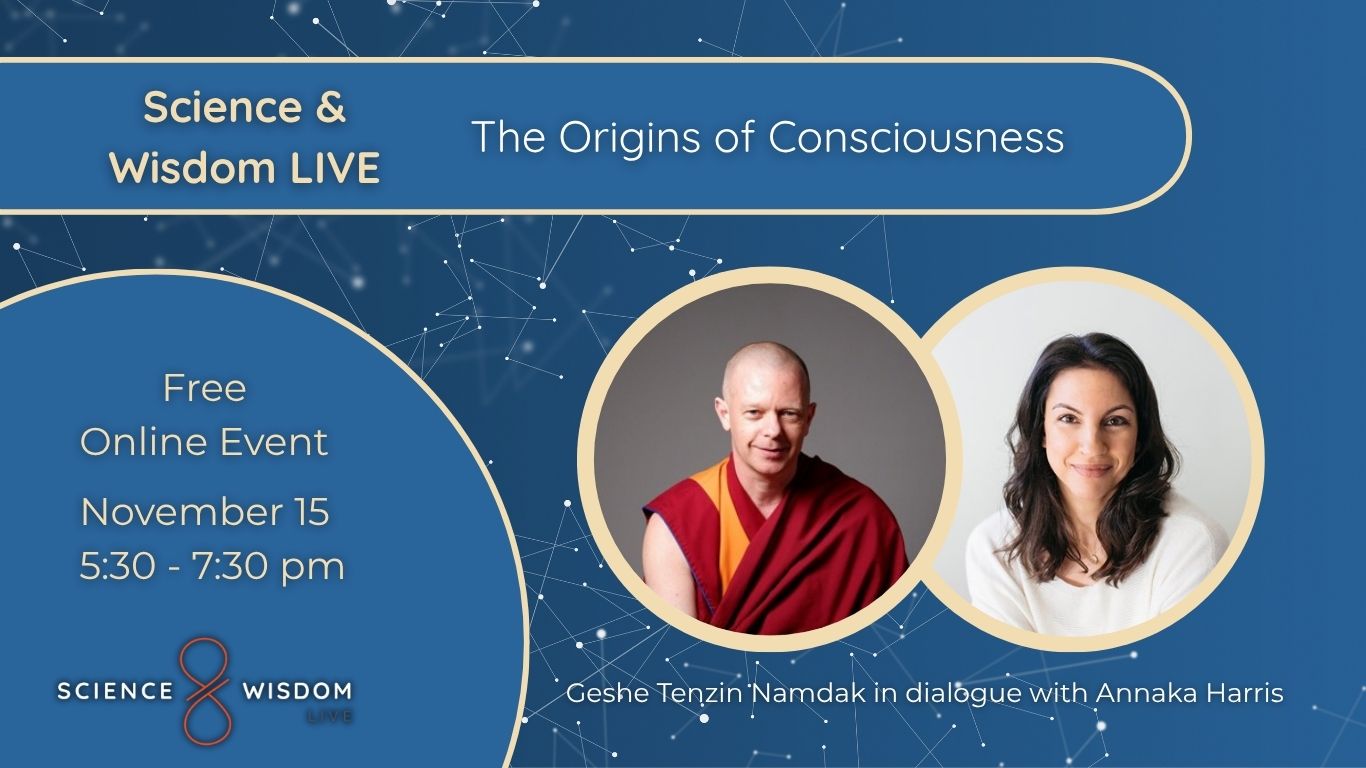 Science & Wisdom LIVE

The Origins of Consciousness

Free
Online Event

November 15
5:30 - 7:30 pm

SCIENCE WISDOM
LIVE

Geshe Tenzin Namdak in dialogue with Annaka Harris